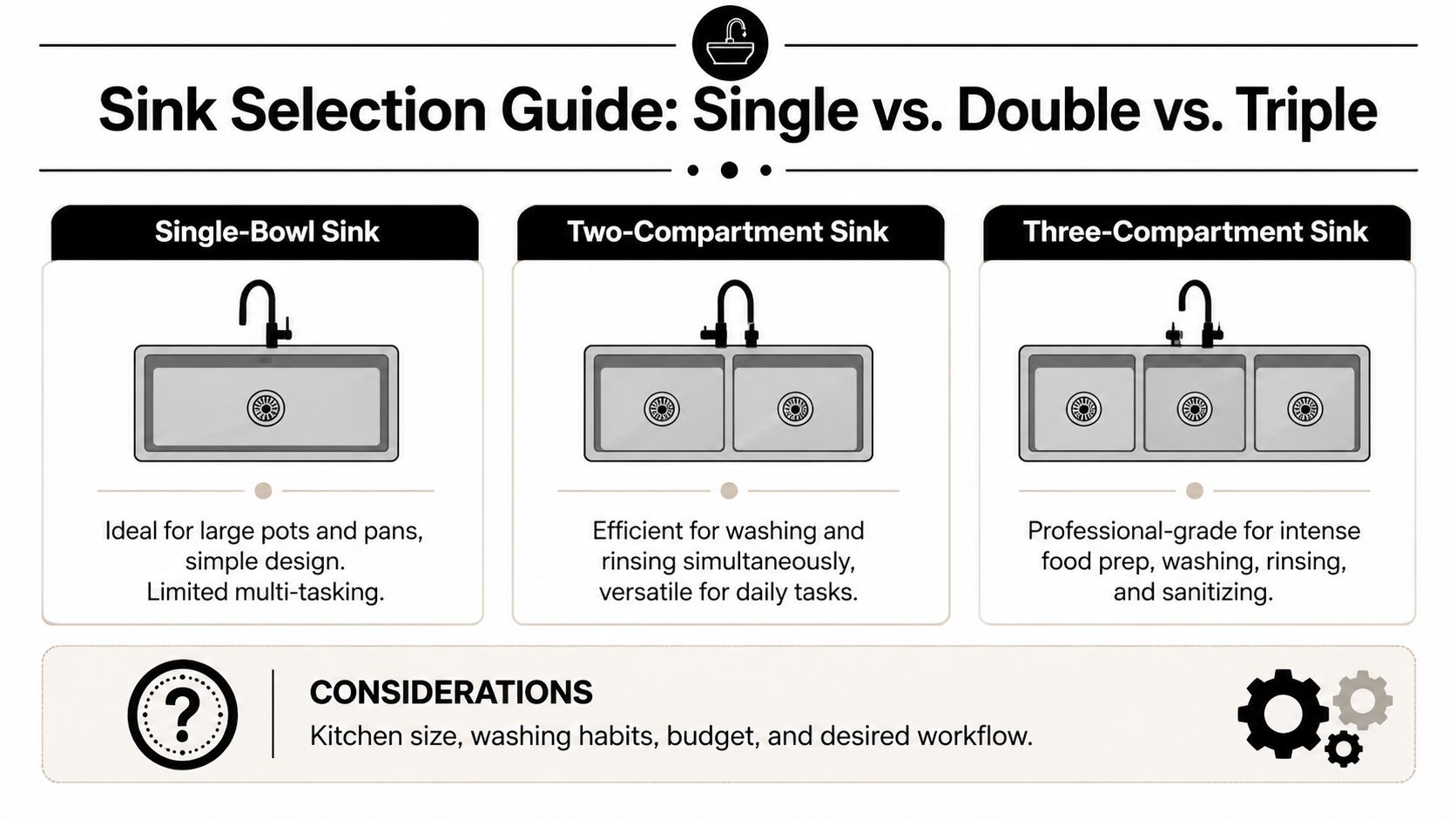 Sink Selection Guide: Single vs. Double vs. Triple

Single-Bowl Sink

Ideal for large pots and pans, simple design. Limited multi-tasking.

Two-Compartment Sink

Efficient for washing and rinsing simultaneously, versatile for daily tasks.

Three-Compartment Sink

Professional-grade for intense food prep, washing, rinsing, and sanitizing.

?

CONSIDERATIONS

Kitchen size, washing habits, budget, and desired workflow.